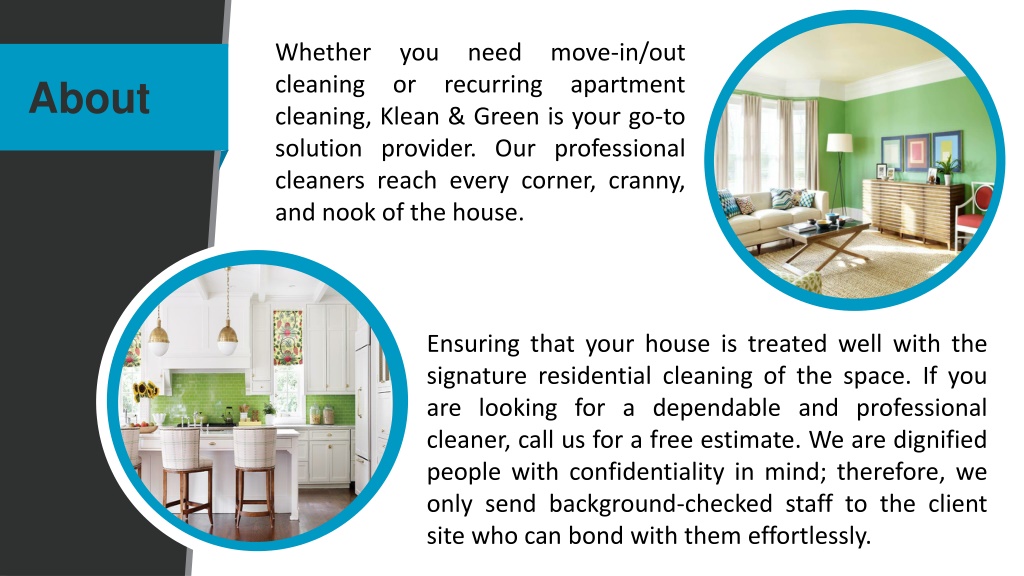 About

Whether you need move-in/out cleaning or recurring apartment cleaning, Klean & Green is your go-to solution provider. Our professional cleaners reach every corner, cranny, and nook of the house.

Ensuring that your house is treated well with the signature residential cleaning of the space. If you are looking for a dependable and professional cleaner, call us for a free estimate. We are dignified people with confidentiality in mind; therefore, we only send background-checked staff to the client site who can bond with them effortlessly.